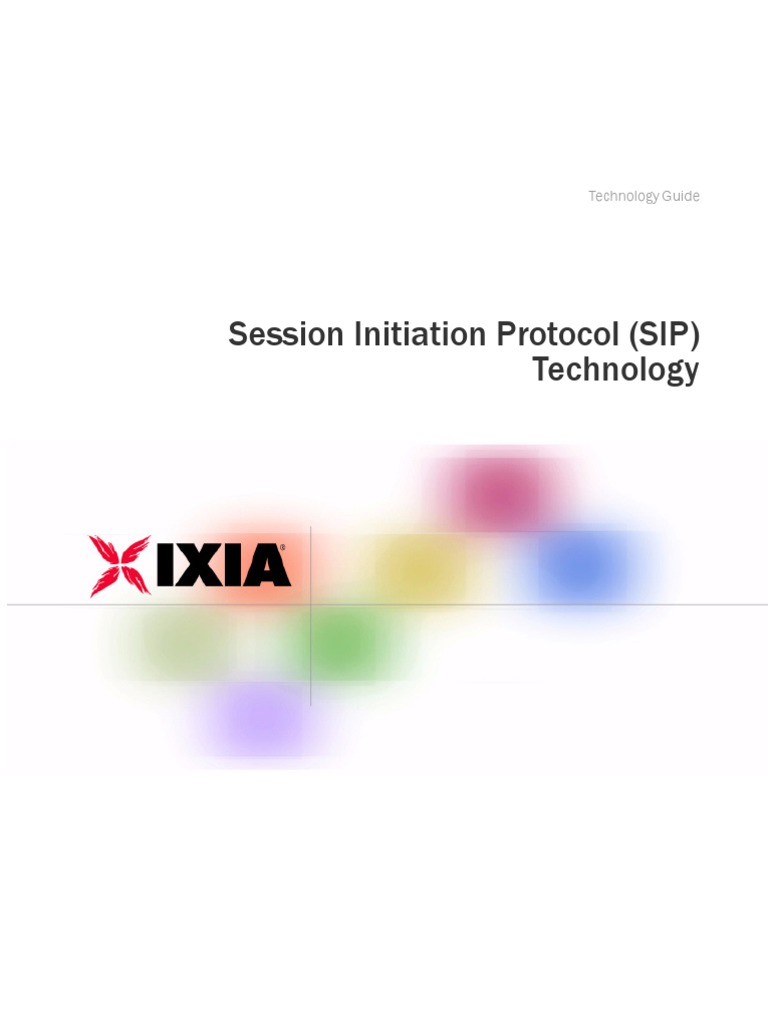 Technology Guide

Session Initiation Protocol (SIP) Technology

IXIA®